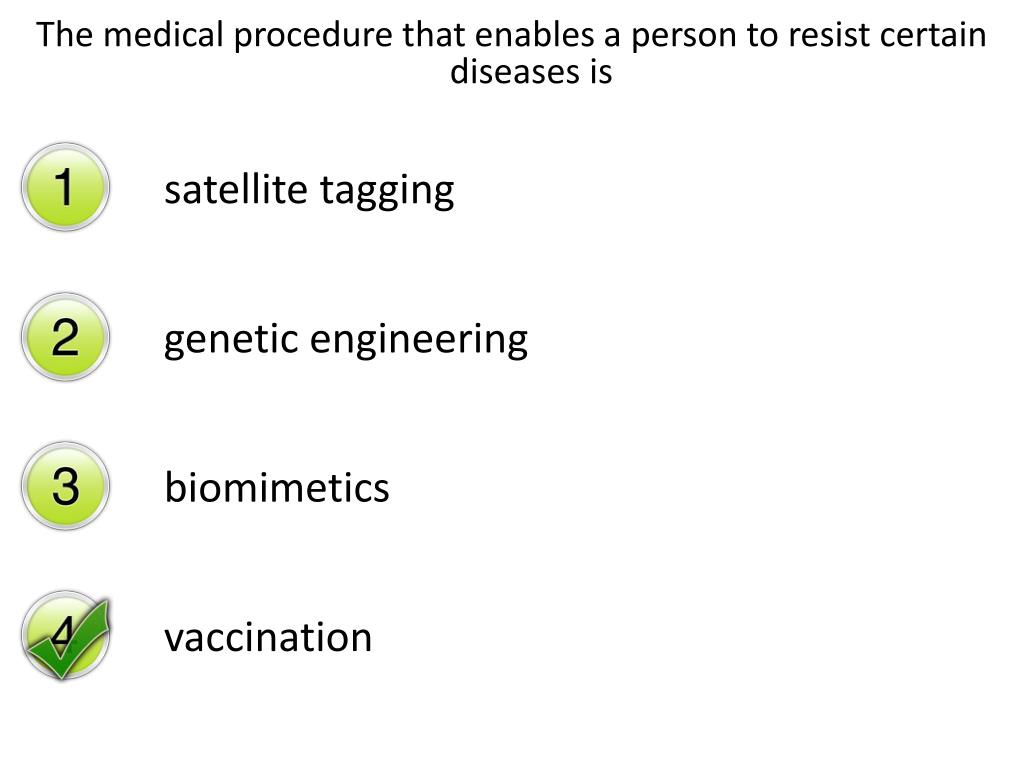 The medical procedure that enables a person to resist certain diseases is

1 satellite tagging

2 genetic engineering

3 biomimetics

4 vaccination